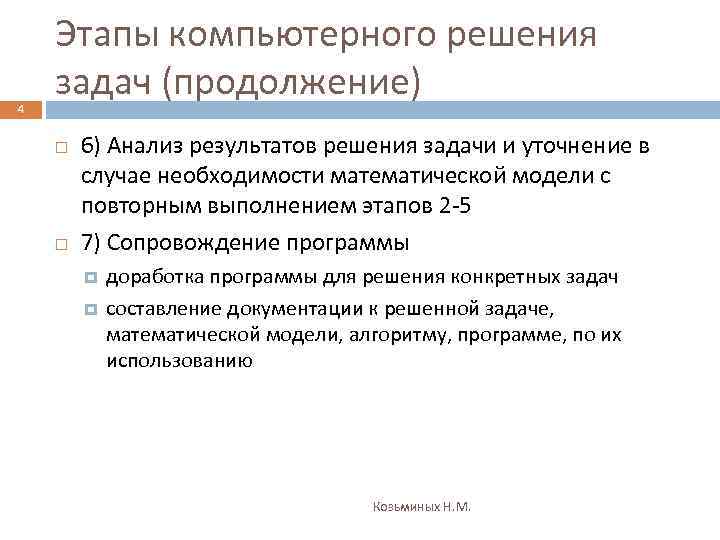 Этапы компьютерного решения задач (продолжение)

4

6) Анализ результатов решения задачи и уточнение в случае необходимости математической модели с повторным выполнением этапов 2-5

7) Сопровождение программы

доработка программы для решения конкретных задач

составление документации к решенной задаче, математической модели, алгоритму, программе, по их использованию

Козьминых Н.М.